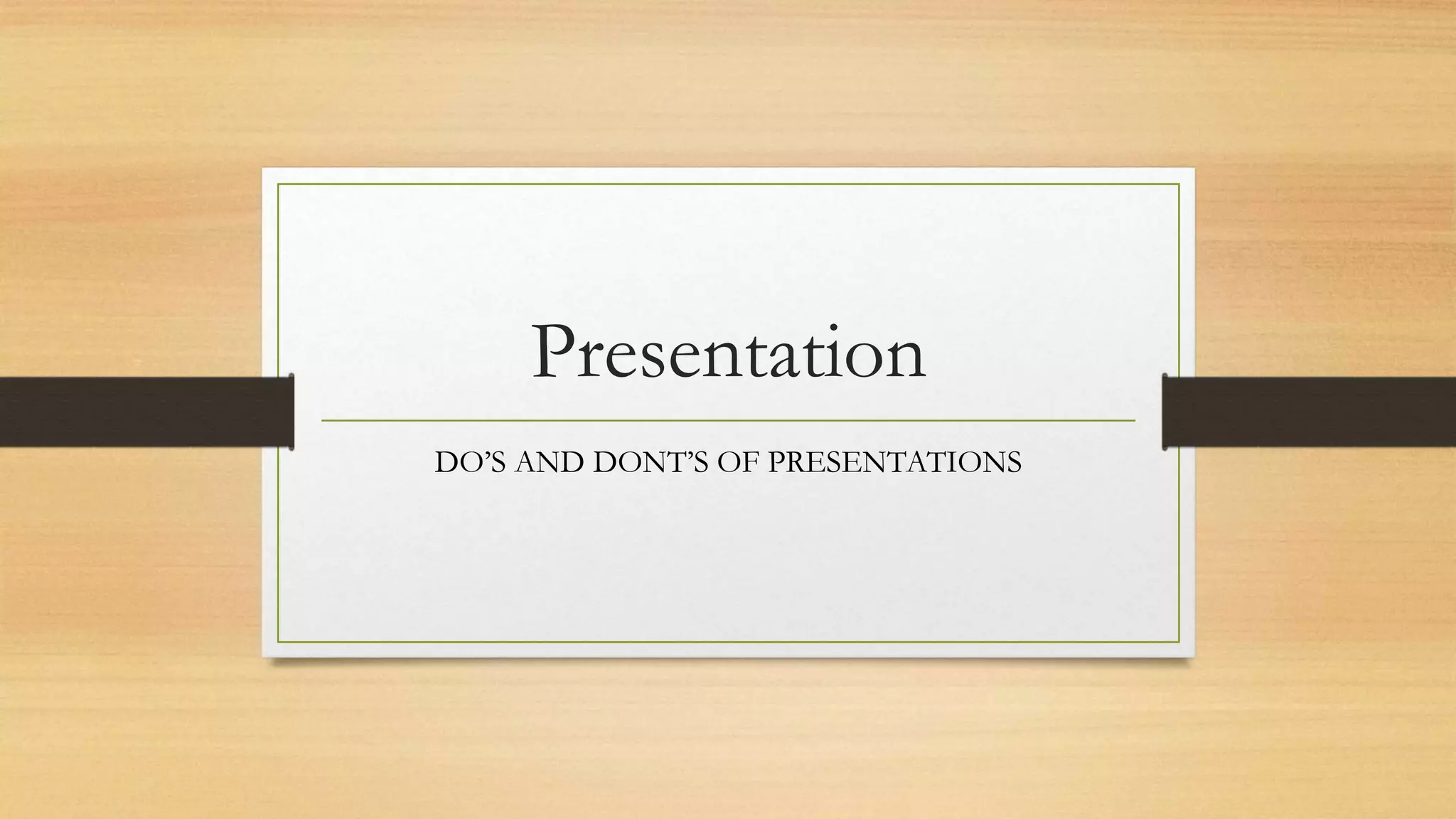 Presentation

DO'S AND DONT'S OF PRESENTATIONS